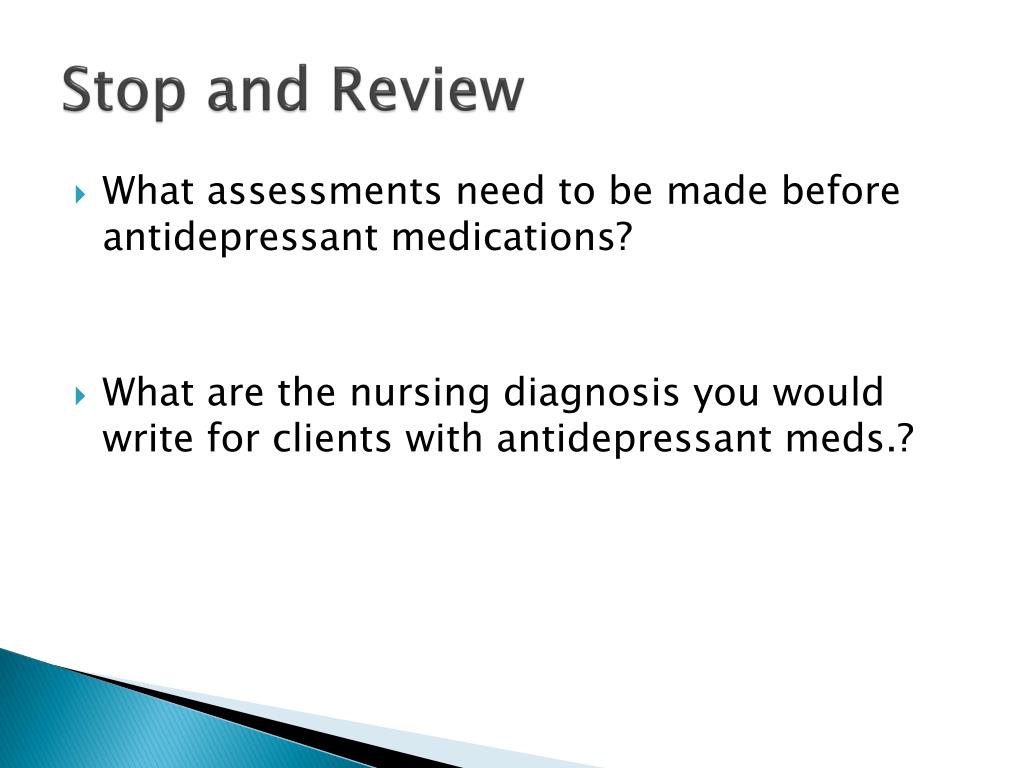 Stop and Review

What assessments need to be made before antidepressant medications?

What are the nursing diagnosis you would write for clients with antidepressant meds.?